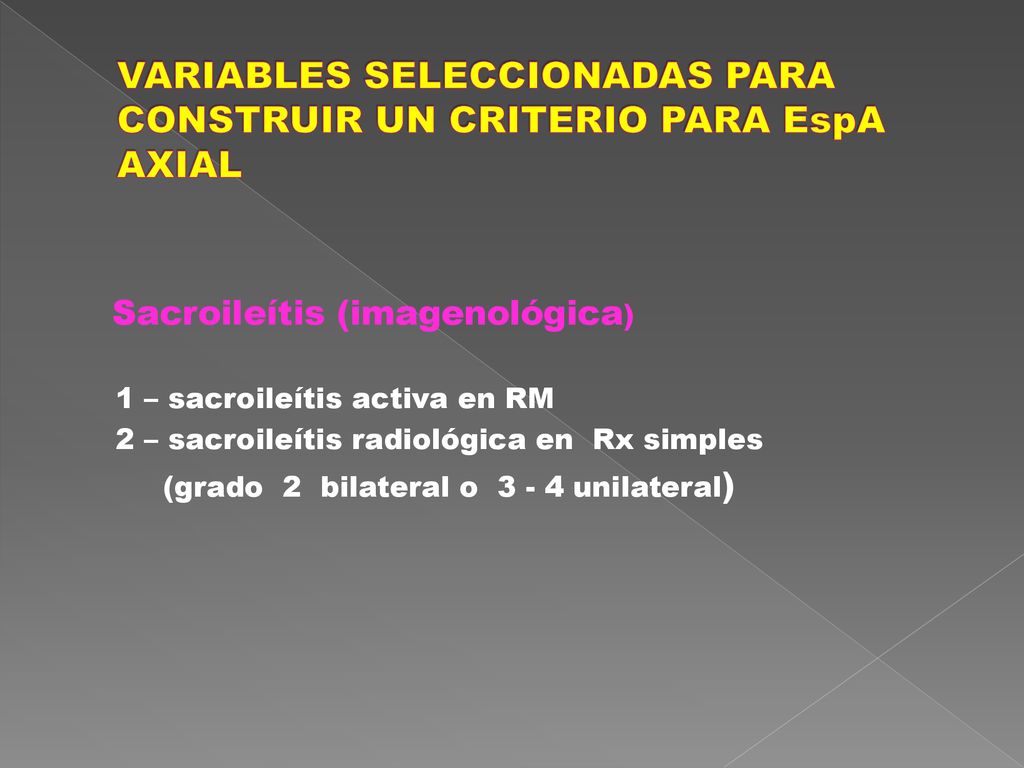 VARIABLES SELECCIONADAS PARA CONSTRUIR UN CRITERIO PARA EspA AXIAL

Sacroileítis (imagenológica)

1 – sacroileítis activa en RM
2 – sacroileítis radiológica en Rx simples
(grado 2 bilateral o 3 - 4 unilateral)